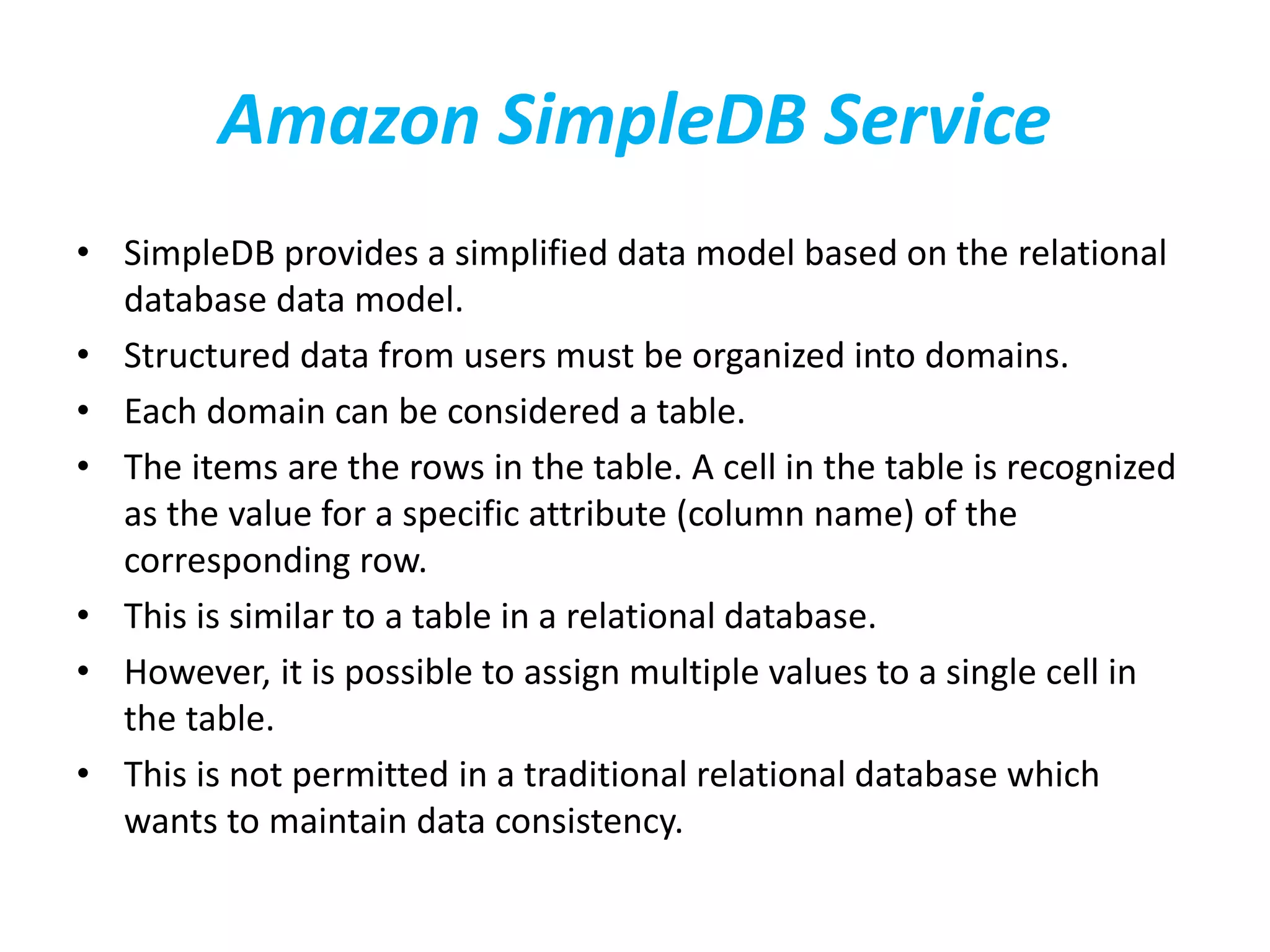 Amazon SimpleDB Service

• SimpleDB provides a simplified data model based on the relational database data model.
• Structured data from users must be organized into domains.
• Each domain can be considered a table.
• The items are the rows in the table. A cell in the table is recognized as the value for a specific attribute (column name) of the corresponding row.
• This is similar to a table in a relational database.
• However, it is possible to assign multiple values to a single cell in the table.
• This is not permitted in a traditional relational database which wants to maintain data consistency.